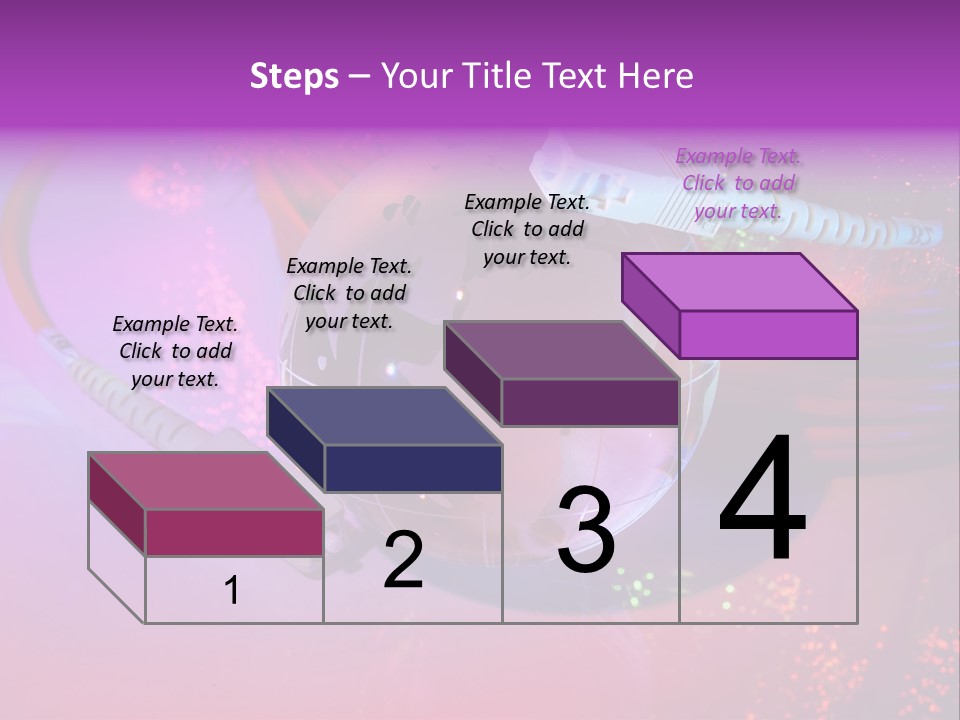 Steps – Your Title Text Here

Example Text. Click to add your text.

Example Text. Click to add your text.

Example Text. Click to add your text.

Example Text. Click to add your text.

1

2

3

4